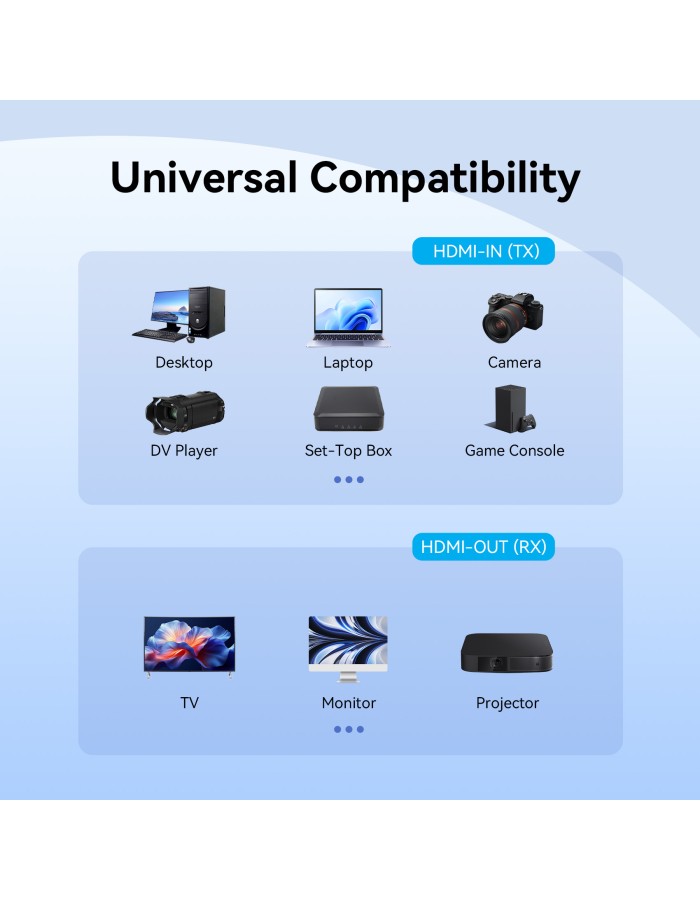 Universal Compatibility

HDMI-IN (TX)

Desktop

Laptop

Camera

DV Player

Set-Top Box

Game Console

HDMI-OUT (RX)

TV

Monitor

Projector